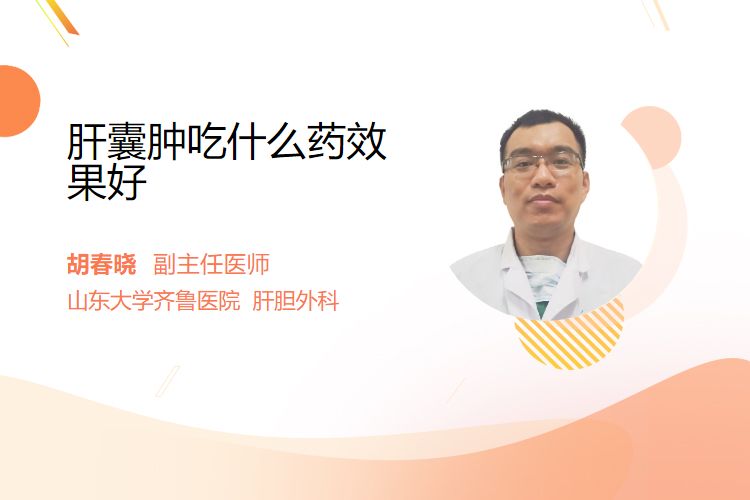 肝囊肿吃什么药效果好

胡春晓 副主任医师
山东大学齐鲁医院 肝胆外科